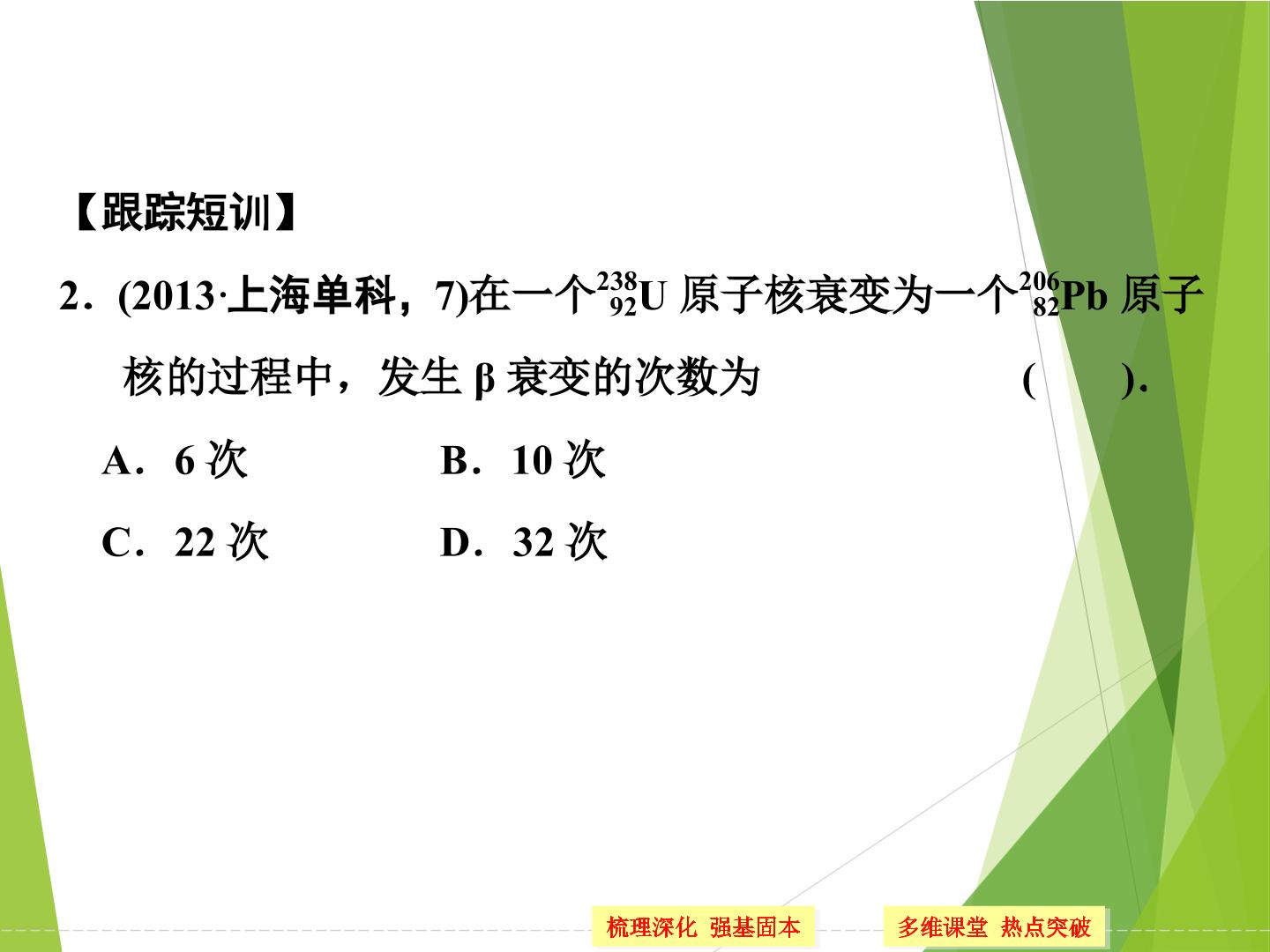 【跟踪短训】

2.(2013·上海单科，7)在一个$^{238}_{92}U$原子核衰变为一个$^{206}_{82}Pb$原子核的过程中，发生β衰变的次数为 (　　).

A.6次 B.10次

C.22次 D.32次

梳理深化 强基固本 多维课堂 热点突破